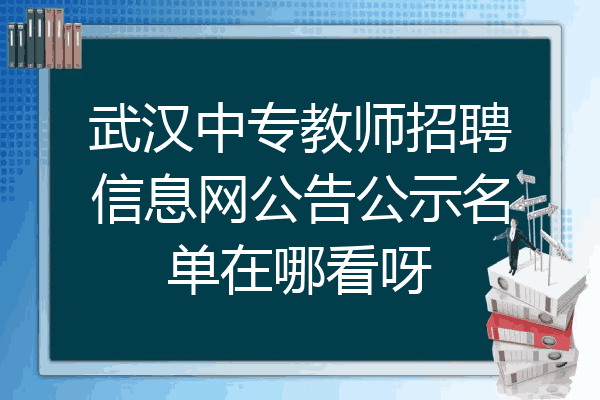 武汉中专教师招聘信息网公告公示名单在哪看呀